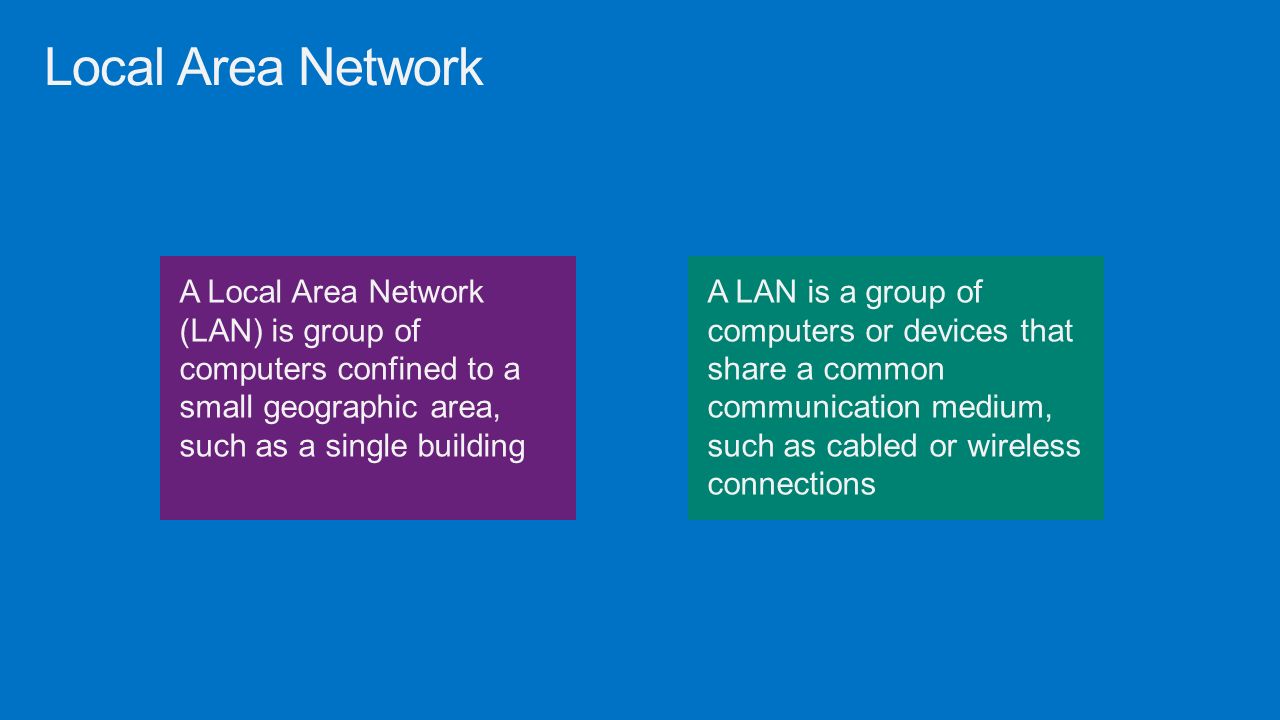 Local Area Network

A Local Area Network (LAN) is group of computers confined to a small geographic area, such as a single building

A LAN is a group of computers or devices that share a common communication medium, such as cabled or wireless connections